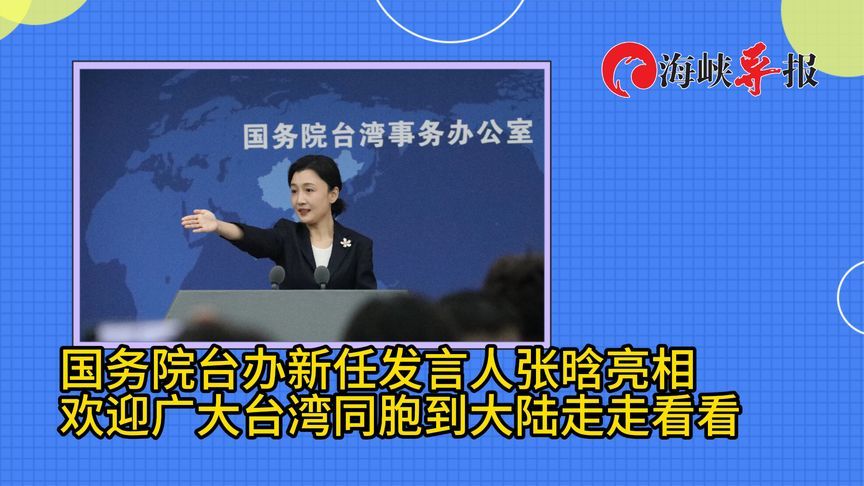 海峡导报

国务院台湾事务办公室

国务院台办新任发言人张晗亮相
欢迎广大台湾同胞到大陆走走看看